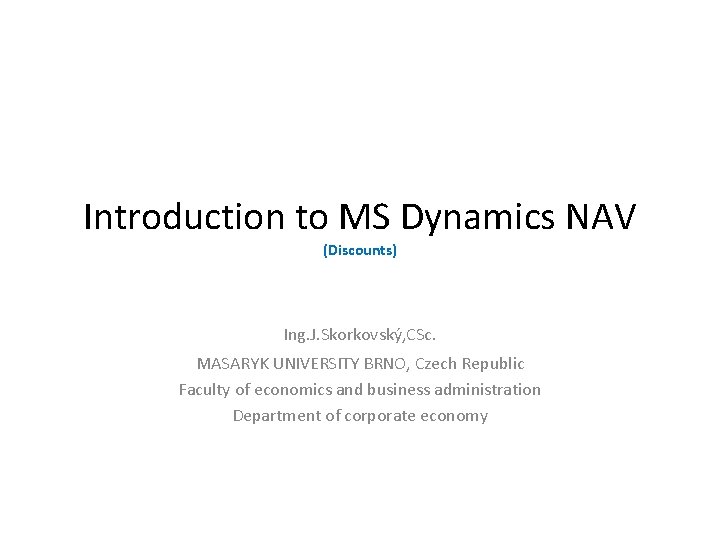 Introduction to MS Dynamics NAV

(Discounts)

Ing.J.Skorkovský,CSc.

MASARYK UNIVERSITY BRNO, Czech Republic

Faculty of economics and business administration

Department of corporate economy